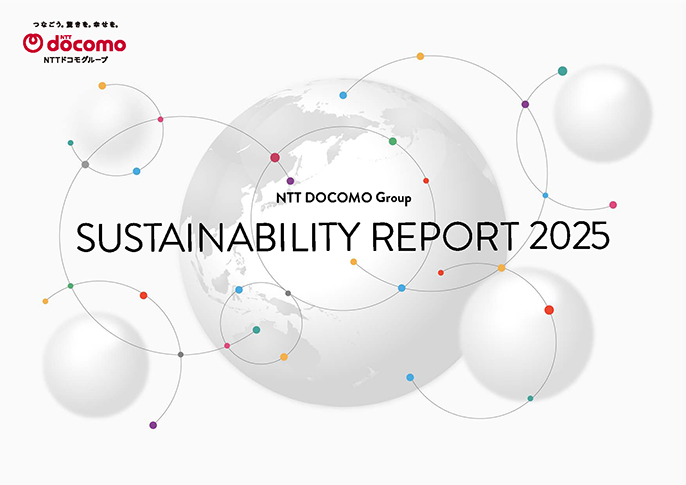 つなごう。驚きを。幸せを。
NTT docomo
NTTドコモグループ

NTT DOCOMO Group
SUSTAINABILITY REPORT 2025